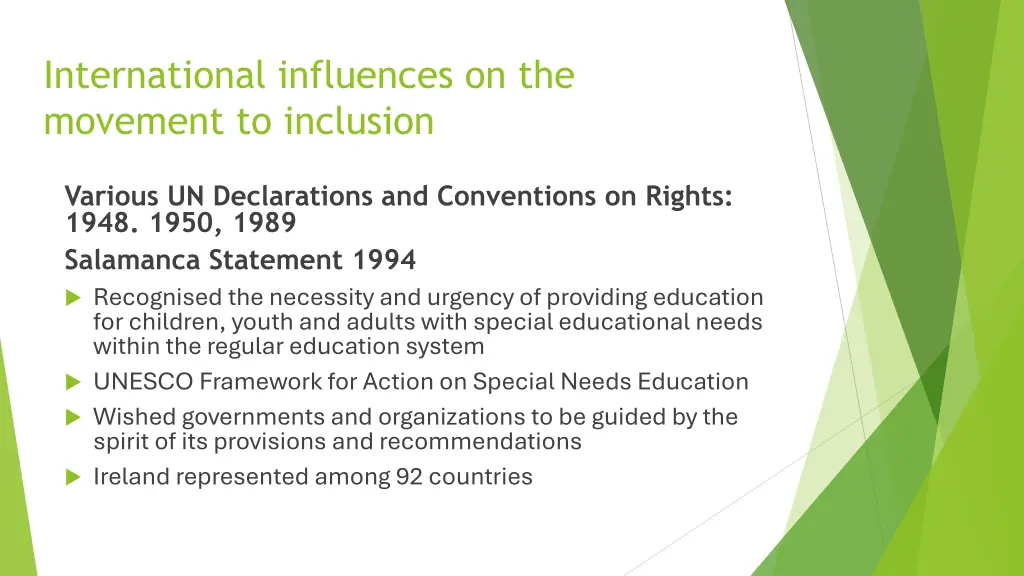 International influences on the movement to inclusion

Various UN Declarations and Conventions on Rights: 1948. 1950, 1989

Salamanca Statement 1994

Recognised the necessity and urgency of providing education for children, youth and adults with special educational needs within the regular education system

UNESCO Framework for Action on Special Needs Education

Wished governments and organizations to be guided by the spirit of its provisions and recommendations

Ireland represented among 92 countries